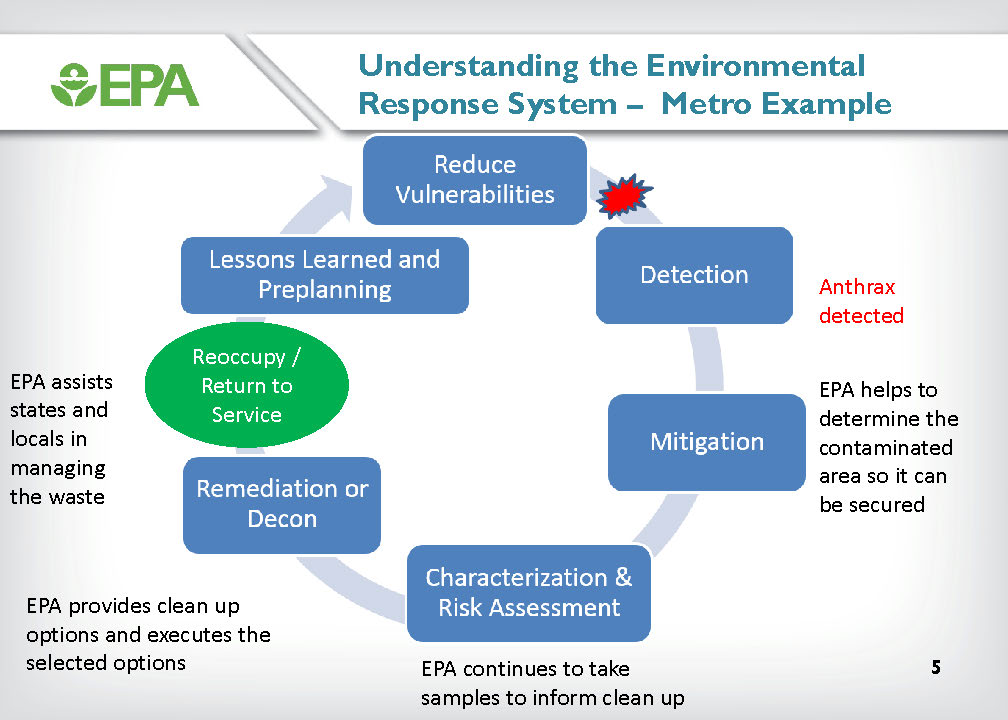 EPA

Understanding the Environmental Response System – Metro Example

Reduce Vulnerabilities

Detection

Anthrax detected

Mitigation

EPA helps to determine the contaminated area so it can be secured

Characterization & Risk Assessment

EPA continues to take samples to inform clean up

Remediation or Decon

EPA provides clean up options and executes the selected options

Reoccupy / Return to Service

EPA assists states and locals in managing the waste

Lessons Learned and Preplanning

5